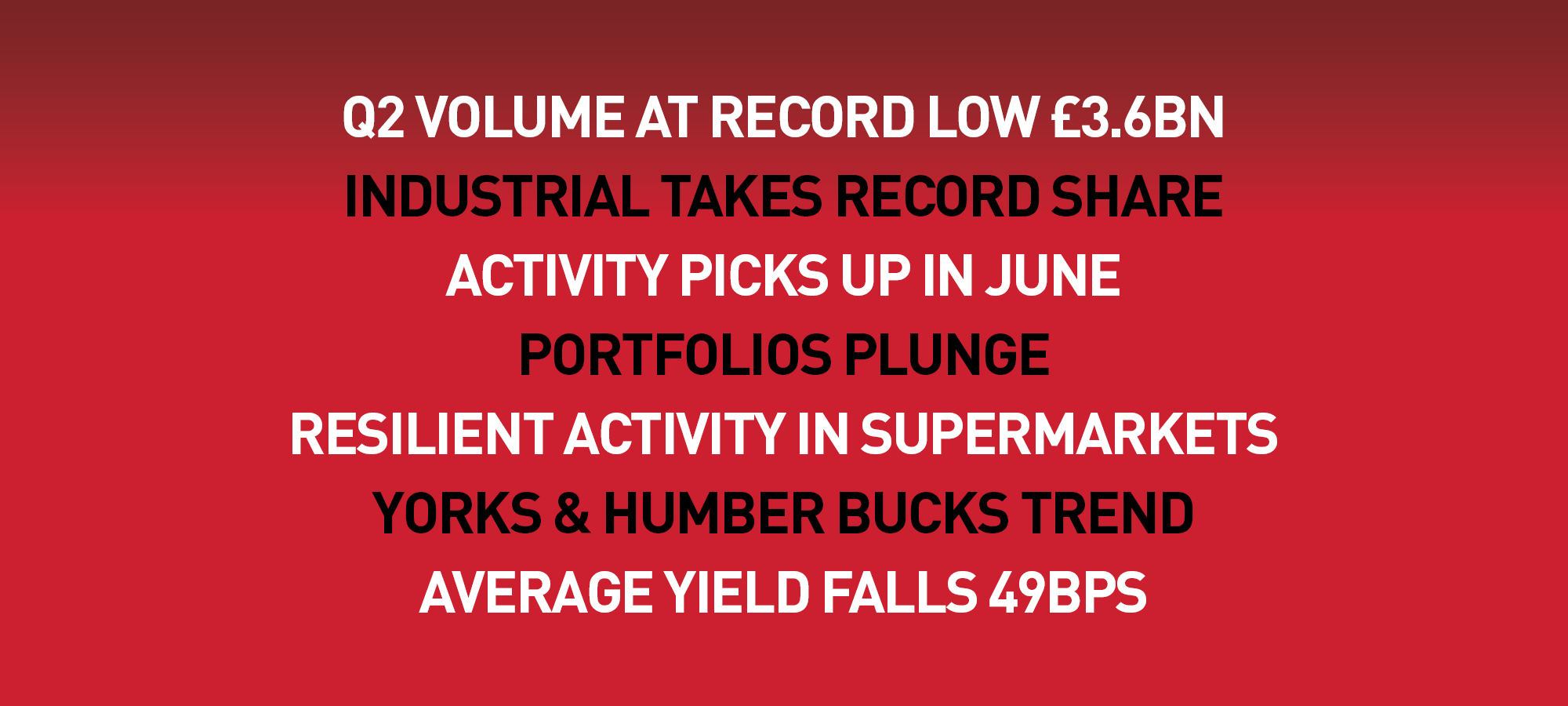 Q2 VOLUME AT RECORD LOW £3.6BN

INDUSTRIAL TAKES RECORD SHARE

ACTIVITY PICKS UP IN JUNE

PORTFOLIOS PLUNGE

RESILIENT ACTIVITY IN SUPERMARKETS

YORKS & HUMBER BUCKS TREND

AVERAGE YIELD FALLS 49BPS